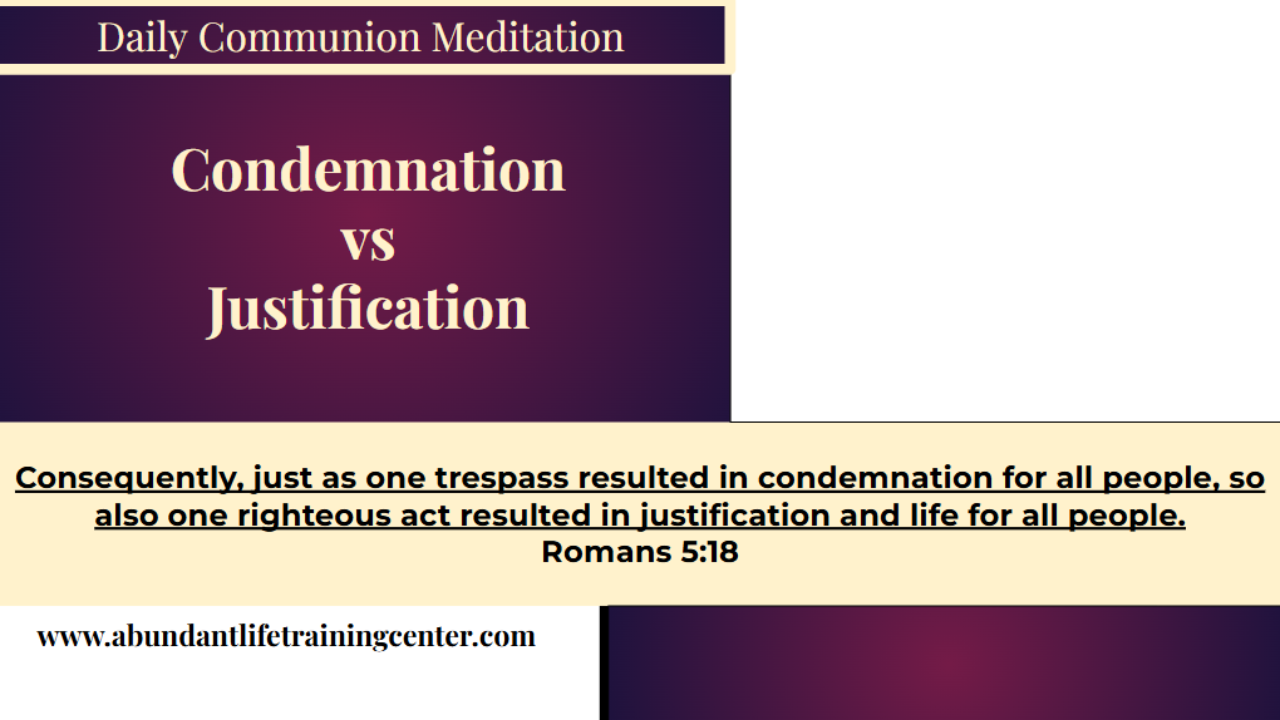 Daily Communion Meditation

Condemnation
vs
Justification

Consequently, just as one trespass resulted in condemnation for all people, so also one righteous act resulted in justification and life for all people.
Romans 5:18

www.abundantlifetrainingcenter.com